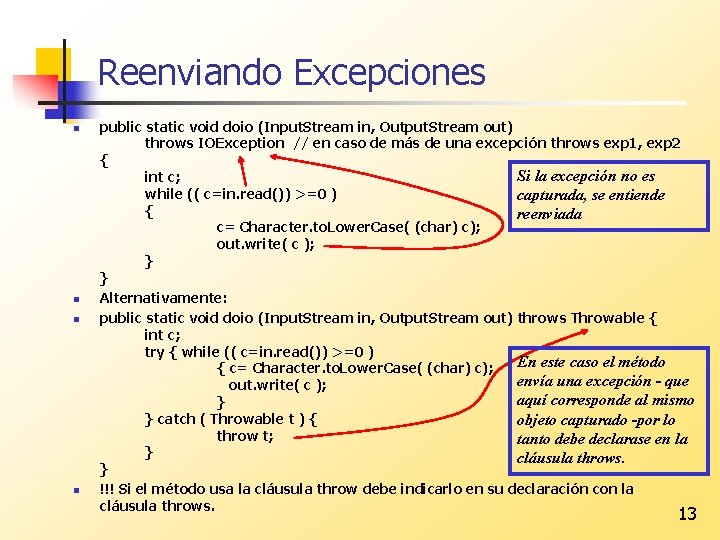 Reenviando Excepciones

public static void doio (InputStream in, OutputStream out) throws IOException // en caso de más de una excepción throws exp1, exp2
{
int c;
while (( c=in.read()) >=0 )
{
c= Character.toLowerCase( (char) c);
out.write( c );
}
}

Si la excepción no es capturada, se entiende reenviada

Alternativamente:

public static void doio (InputStream in, OutputStream out) throws Throwable {
int c;
try { while (( c=in.read()) >=0 )
{ c= Character.toLowerCase( (char) c);
out.write( c );
}
} catch ( Throwable t ) {
throw t;
}
}

En este caso el método envía una excepción - que aquí corresponde al mismo objeto capturado -por lo tanto debe declarase en la cláusula throws.

!!! Si el método usa la cláusula throw debe indicarlo en su declaración con la cláusula throws.

13